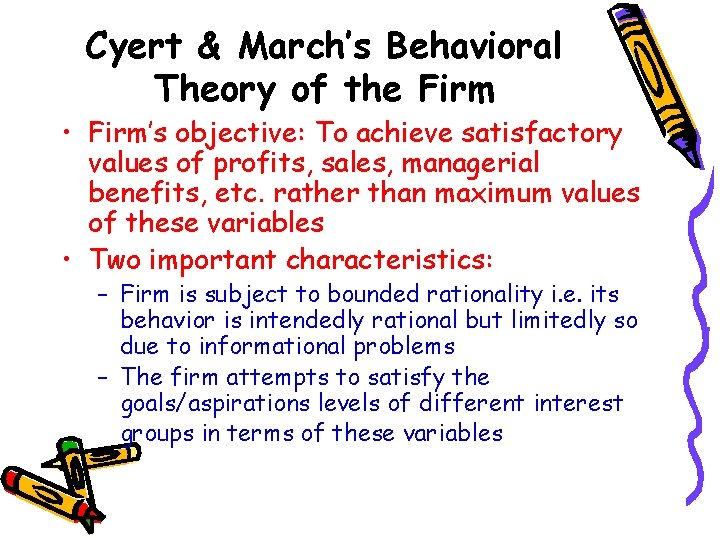 Cyert & March's Behavioral Theory of the Firm

• Firm's objective: To achieve satisfactory values of profits, sales, managerial benefits, etc. rather than maximum values of these variables

• Two important characteristics:

– Firm is subject to bounded rationality i.e. its behavior is intendedly rational but limitedly so due to informational problems

– The firm attempts to satisfy the goals/aspirations levels of different interest groups in terms of these variables